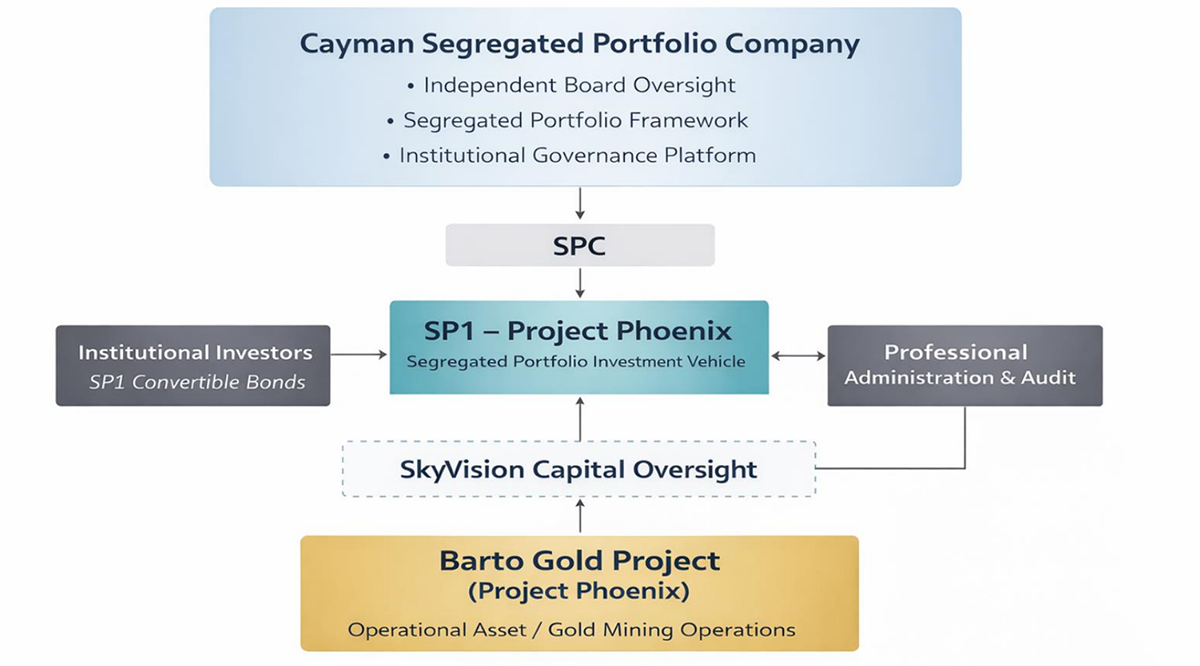 Cayman Segregated Portfolio Company
• Independent Board Oversight
• Segregated Portfolio Framework
• Institutional Governance Platform

SPC

Institutional Investors
SP1 Convertible Bonds

SP1 – Project Phoenix
Segregated Portfolio Investment Vehicle

Professional
Administration & Audit

SkyVision Capital Oversight

Barto Gold Project
(Project Phoenix)
Operational Asset / Gold Mining Operations